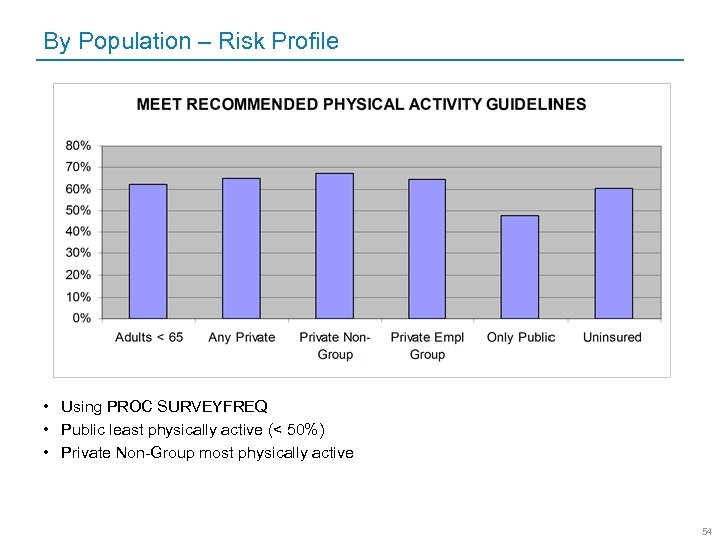 By Population – Risk Profile

MEET RECOMMENDED PHYSICAL ACTIVITY GUIDELINES

80%
70%
60%
50%
40%
30%
20%
10%
0%

Adults < 65
Any Private
Private Non-Group
Private Empl Group
Only Public
Uninsured

• Using PROC SURVEYFREQ
• Public least physically active (< 50%)
• Private Non-Group most physically active

54